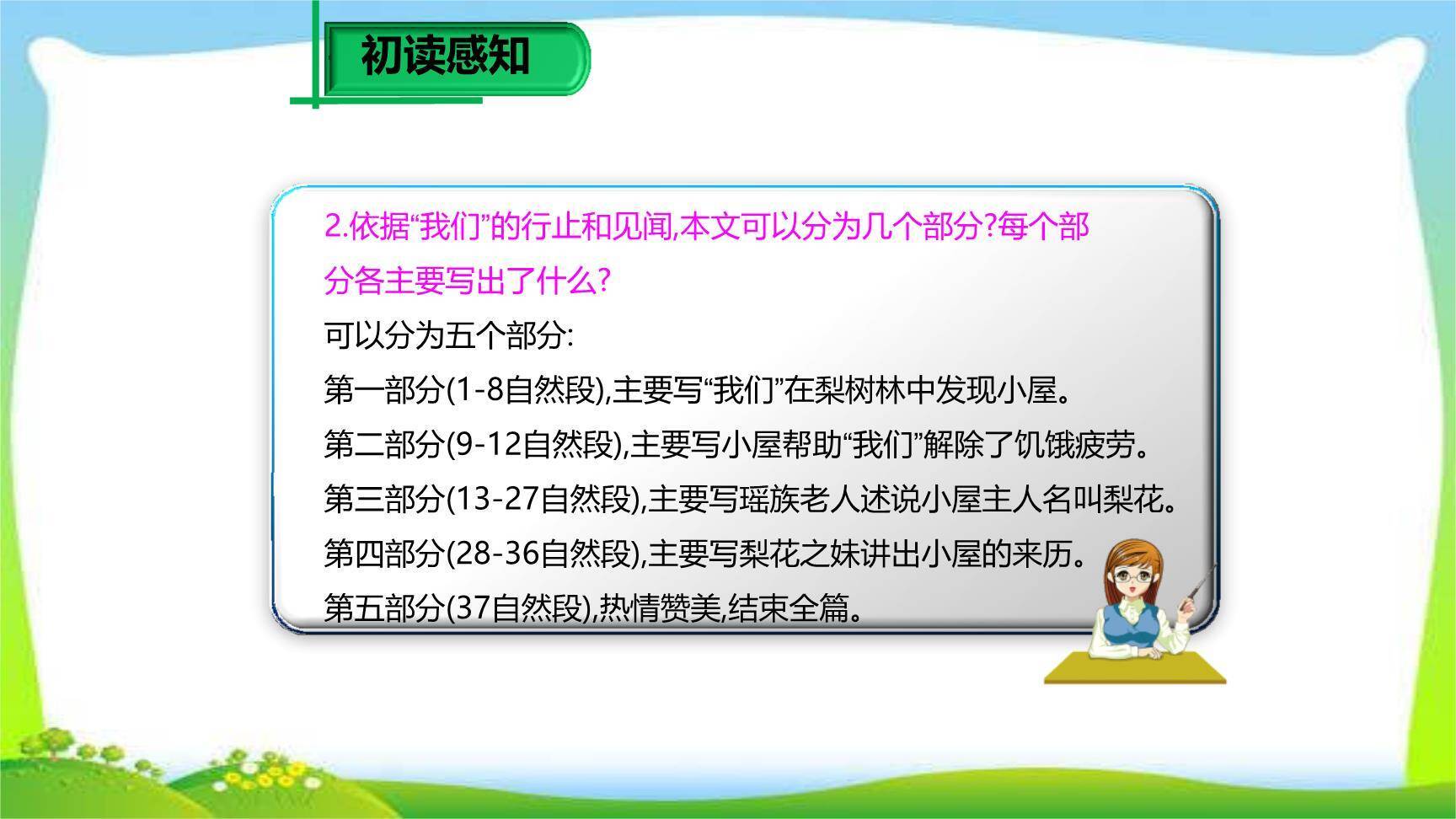 初读感知

2.依据“我们”的行止和见闻,本文可以分为几个部分?每个部分各主要写出了什么?

可以分为五个部分:

第一部分(1-8自然段),主要写“我们”在梨树林中发现小屋。

第二部分(9-12自然段),主要写小屋帮助“我们”解除了饥饿疲劳。

第三部分(13-27自然段),主要写瑶族老人述说小屋主人名叫梨花。

第四部分(28-36自然段),主要写梨花之妹讲出小屋的来历。

第五部分(37自然段),热情赞美,结束全篇。